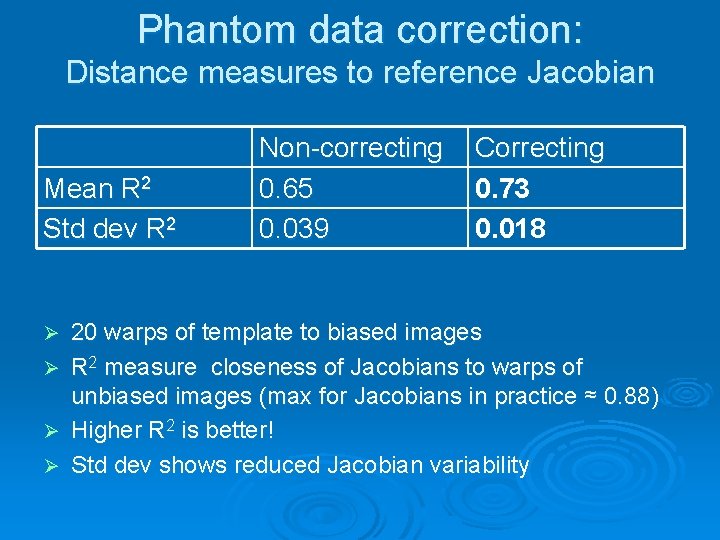 Phantom data correction:
Distance measures to reference Jacobian

| | Non-correcting | Correcting |
|---|---|---|
| Mean $R^2$ | 0.65 | **0.73** |
| Std dev $R^2$ | 0.039 | **0.018** |

➢ 20 warps of template to biased images
➢ $R^2$ measure closeness of Jacobians to warps of unbiased images (max for Jacobians in practice ≈ 0.88)
➢ Higher $R^2$ is better!
➢ Std dev shows reduced Jacobian variability